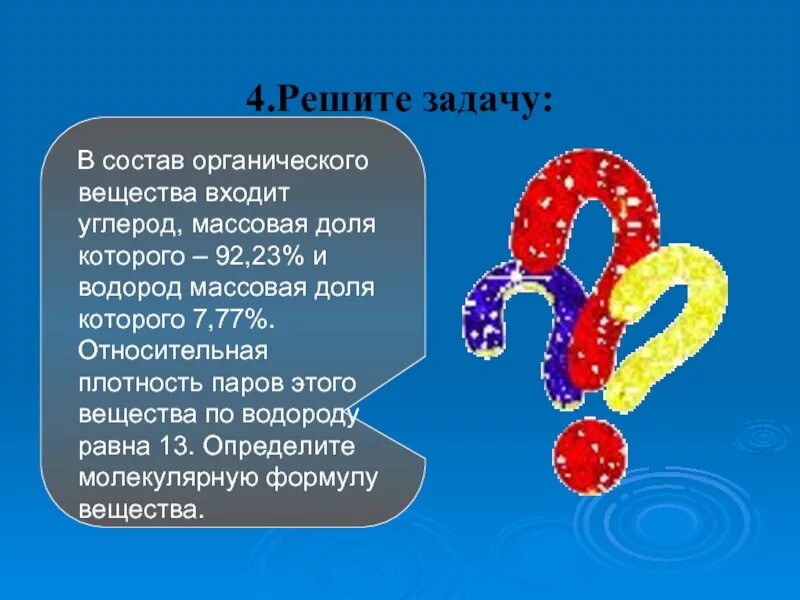 4.Решите задачу:

В состав органического вещества входит углерод, массовая доля которого – 92,23% и водород массовая доля которого 7,77%. Относительная плотность паров этого вещества по водороду равна 13. Определите молекулярную формулу вещества.